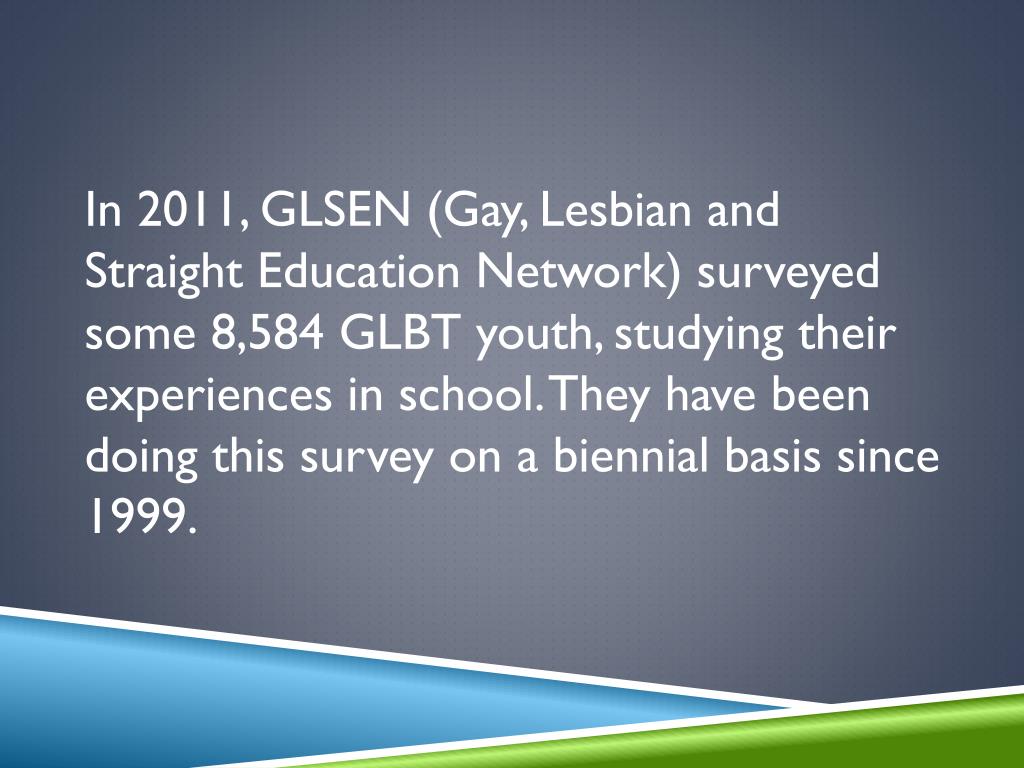 In 2011, GLSEN (Gay, Lesbian and Straight Education Network) surveyed some 8,584 GLBT youth, studying their experiences in school. They have been doing this survey on a biennial basis since 1999.